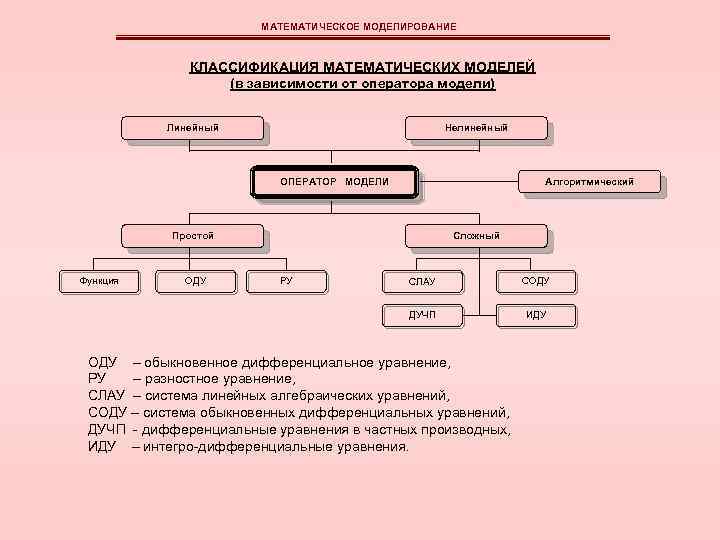 МАТЕМАТИЧЕСКОЕ МОДЕЛИРОВАНИЕ

КЛАССИФИКАЦИЯ МАТЕМАТИЧЕСКИХ МОДЕЛЕЙ
(в зависимости от оператора модели)

Линейный

Нелинейный

ОПЕРАТОР МОДЕЛИ

Алгоритмический

Простой

Сложный

Функция

ОДУ

РУ

СЛАУ

СОДУ

ДУЧП

ИДУ

ОДУ – обыкновенное дифференциальное уравнение,
РУ – разностное уравнение,
СЛАУ – система линейных алгебраических уравнений,
СОДУ – система обыкновенных дифференциальных уравнений,
ДУЧП - дифференциальные уравнения в частных производных,
ИДУ – интегро-дифференциальные уравнения.